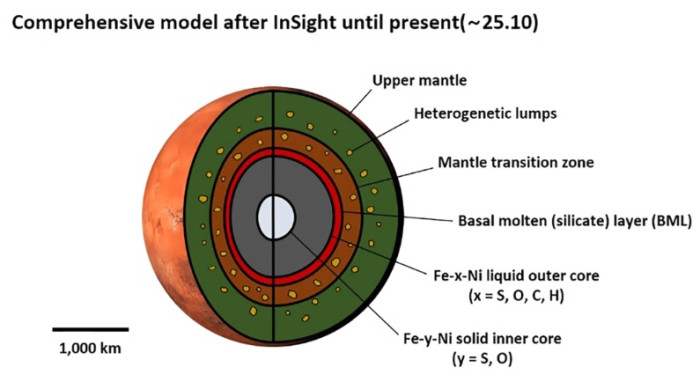 Comprehensive model after InSight until present(~25.10)

Upper mantle

Heterogenetic lumps

Mantle transition zone

Basal molten (silicate) layer (BML)

Fe-x-Ni liquid outer core
(x = S, O, C, H)

Fe-y-Ni solid inner core
(y = S, O)

1,000 km